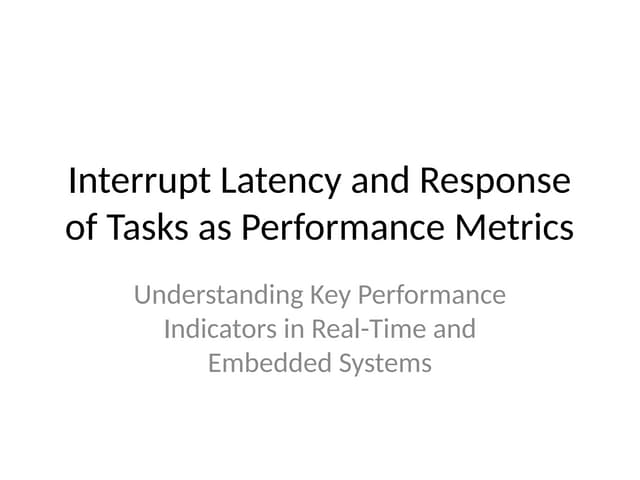 Interrupt Latency and Response of Tasks as Performance Metrics

Understanding Key Performance Indicators in Real-Time and Embedded Systems